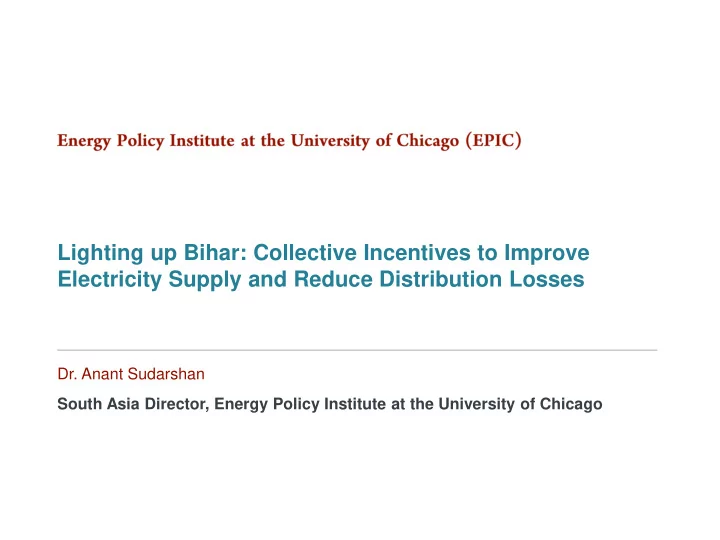 Energy Policy Institute at the University of Chicago (EPIC)

Lighting up Bihar: Collective Incentives to Improve Electricity Supply and Reduce Distribution Losses

Dr. Anant Sudarshan

South Asia Director, Energy Policy Institute at the University of Chicago